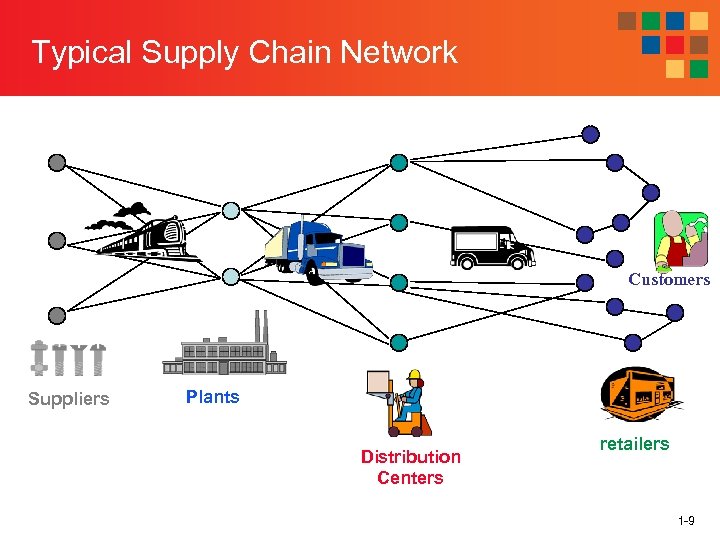 Typical Supply Chain Network

Customers

Suppliers

Plants

Distribution Centers

retailers

1-9